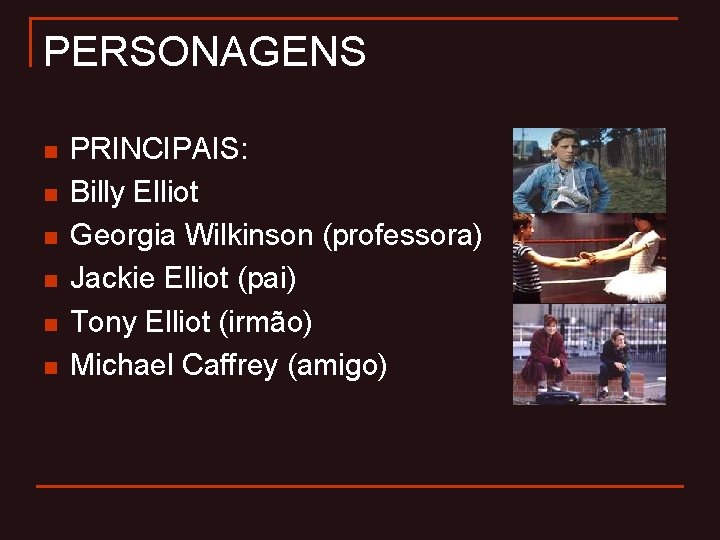 PERSONAGENS

- PRINCIPAIS:
- Billy Elliot
- Georgia Wilkinson (professora)
- Jackie Elliot (pai)
- Tony Elliot (irmão)
- Michael Caffrey (amigo)